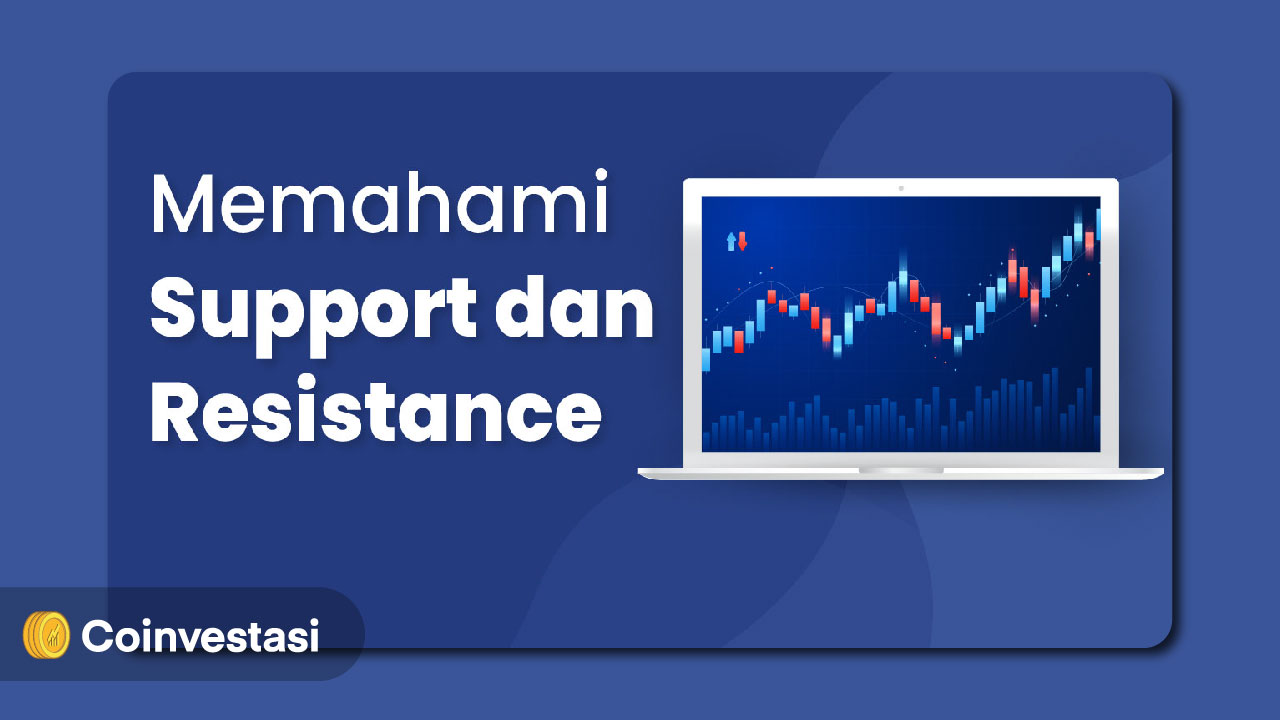 Memahami
Support dan
Resistance

Coinvestasi